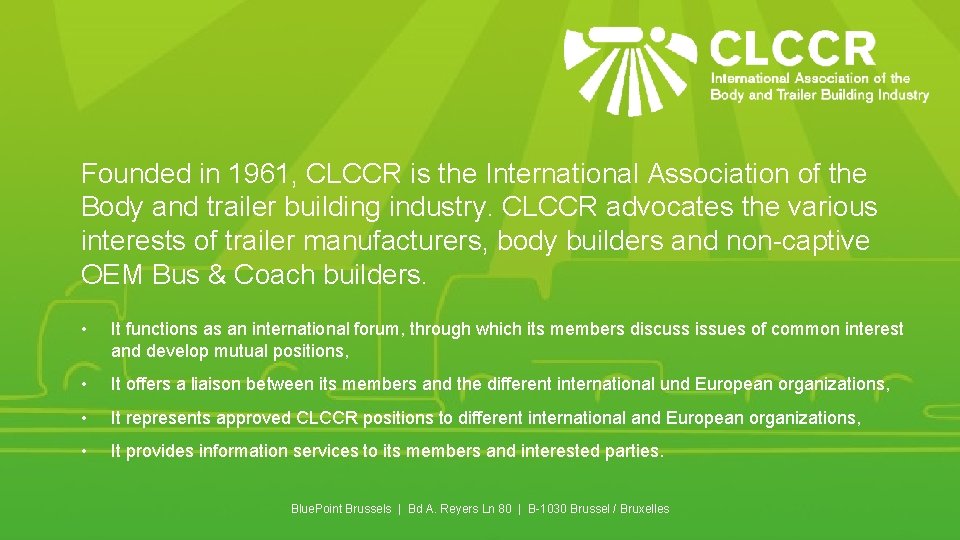 CLCCR
International Association of the Body and Trailer Building Industry

Founded in 1961, CLCCR is the International Association of the Body and trailer building industry. CLCCR advocates the various interests of trailer manufacturers, body builders and non-captive OEM Bus & Coach builders.

• It functions as an international forum, through which its members discuss issues of common interest and develop mutual positions,

• It offers a liaison between its members and the different international und European organizations,

• It represents approved CLCCR positions to different international and European organizations,

• It provides information services to its members and interested parties.

BluePoint Brussels | Bd A. Reyers Ln 80 | B-1030 Brussel / Bruxelles